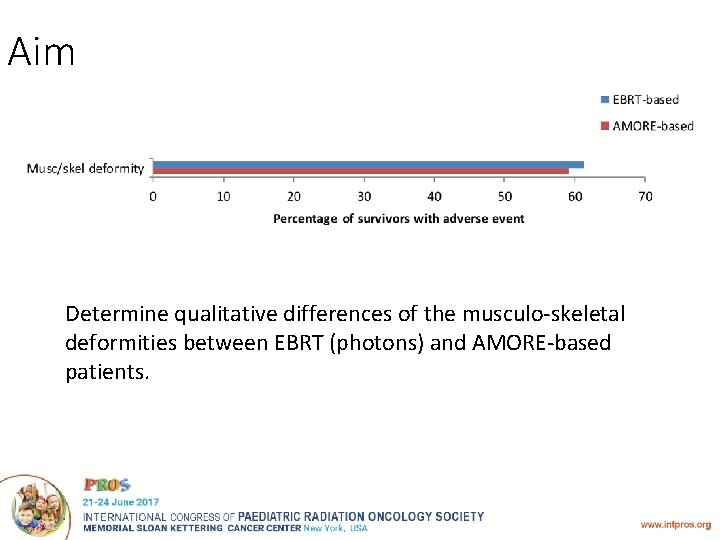 Aim

EBRT-based
AMORE-based

Musc/skel deformity

0 10 20 30 40 50 60 70

Percentage of survivors with adverse event

Determine qualitative differences of the musculo-skeletal deformities between EBRT (photons) and AMORE-based patients.

PROS
21-24 June 2017
INTERNATIONAL CONGRESS OF PAEDIATRIC RADIATION ONCOLOGY SOCIETY
MEMORIAL SLOAN KETTERING CANCER CENTER New York, USA

www.intpros.org